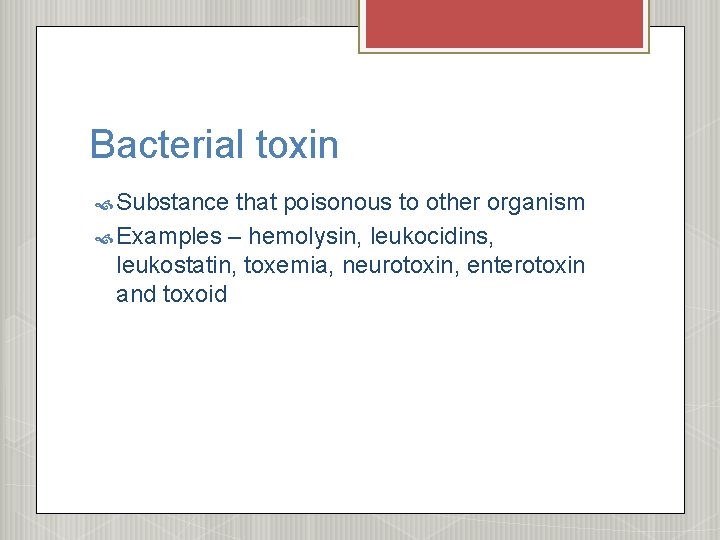 Bacterial toxin

Substance that poisonous to other organism

Examples – hemolysin, leukocidins, leukostatin, toxemia, neurotoxin, enterotoxin and toxoid